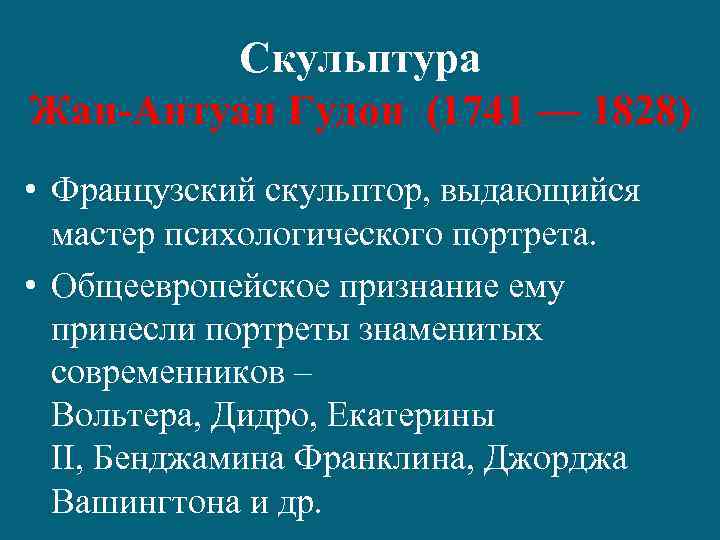 Скульптура
Жан-Антуан Гудон (1741 — 1828)

• Французский скульптор, выдающийся мастер психологического портрета.

• Общеевропейское признание ему принесли портреты знаменитых современников –
Вольтера, Дидро, Екатерины II, Бенджамина Франклина, Джорджа Вашингтона и др.